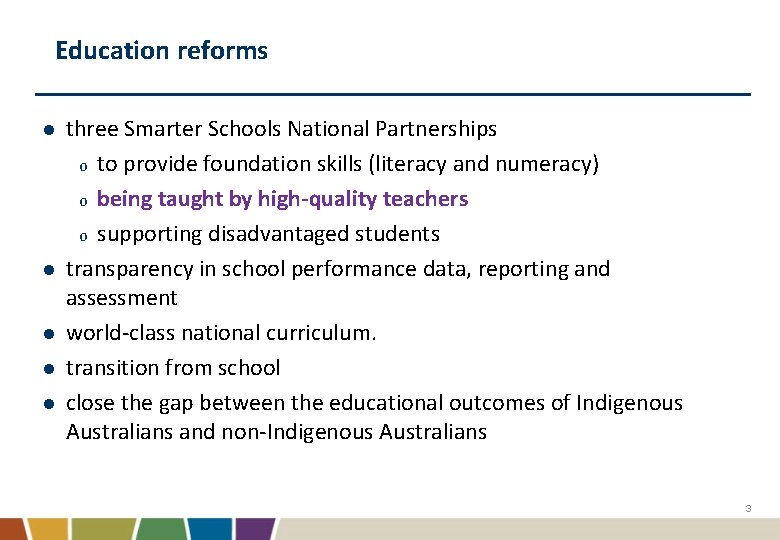 Education reforms

- three Smarter Schools National Partnerships
  - to provide foundation skills (literacy and numeracy)
  - being taught by high-quality teachers
  - supporting disadvantaged students
- transparency in school performance data, reporting and assessment
- world-class national curriculum.
- transition from school
- close the gap between the educational outcomes of Indigenous Australians and non-Indigenous Australians

3